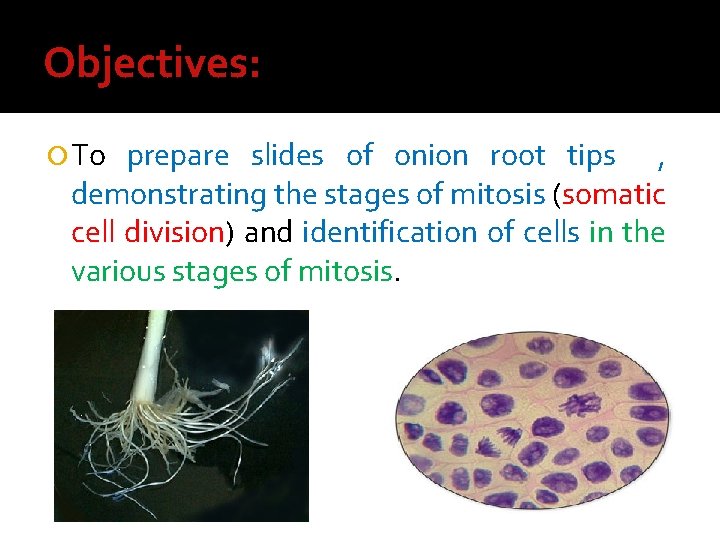 Objectives:

To prepare slides of onion root tips , demonstrating the stages of mitosis (somatic cell division) and identification of cells in the various stages of mitosis.